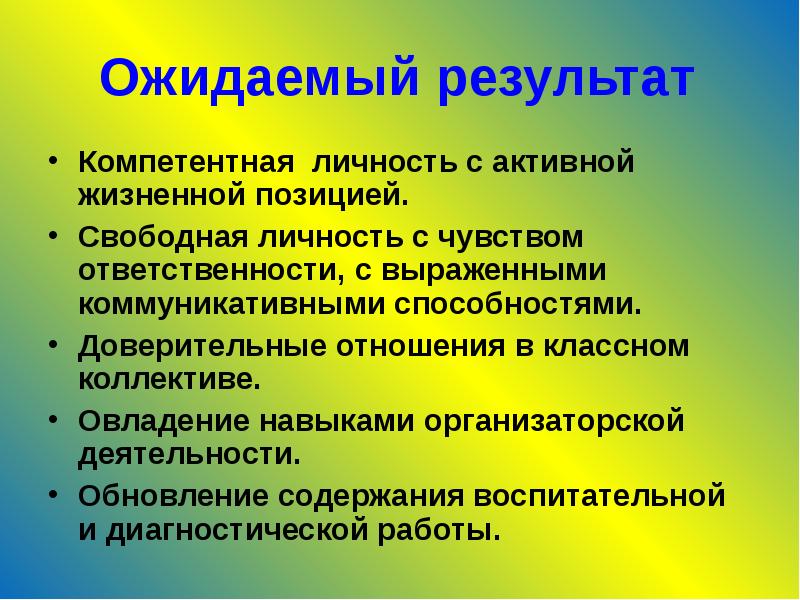 Ожидаемый результат

• Компетентная  личность с активной жизненной позицией.
• Свободная личность с чувством ответственности, с выраженными коммуникативными способностями.
• Доверительные отношения в классном коллективе.
• Овладение навыками организаторской деятельности.
• Обновление содержания воспитательной и диагностической работы.